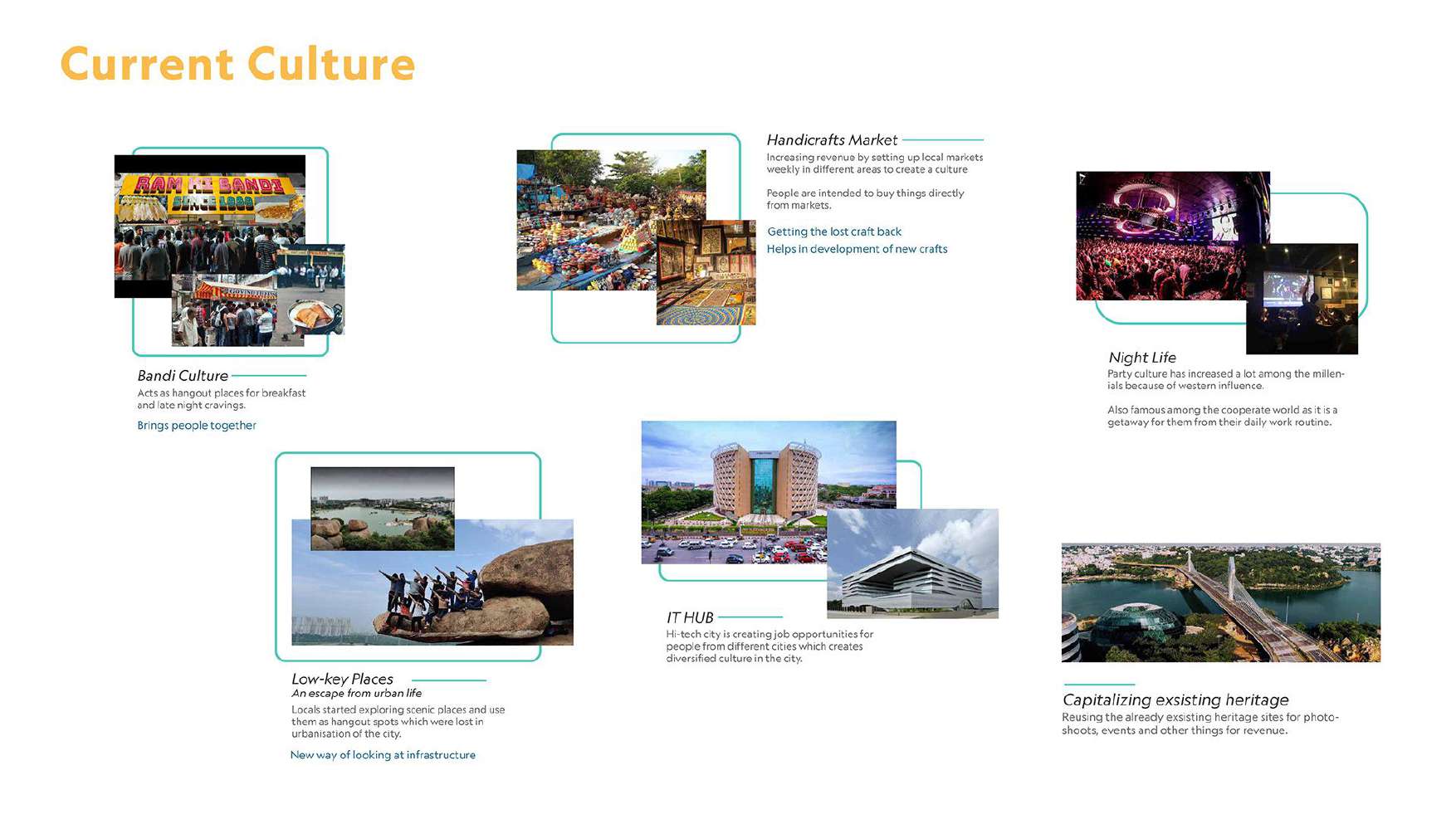 Current Culture

RAM KI BANDI
SINCE 1989

Bandi Culture
Acts as hangout places for breakfast and late night cravings.

Brings people together

Handicrafts Market
Increasing revenue by setting up local markets weekly in different areas to create a culture

People are intended to buy things directly from markets.

Getting the lost craft back
Helps in development of new crafts

Night Life
Party culture has increased a lot among the millenials because of western influence.

Also famous among the cooperate world as it is a getaway for them from their daily work routine.

Low-key Places
An escape from urban life
Locals started exploring scenic places and use them as hangout spots which were lost in urbanisation of the city.

New way of looking at infrastructure

IT HUB
Hi-tech city is creating job opportunities for people from different cities which creates diversified culture in the city.

Capitalizing exsisting heritage
Reusing the already exsisting heritage sites for photoshoots, events and other things for revenue.